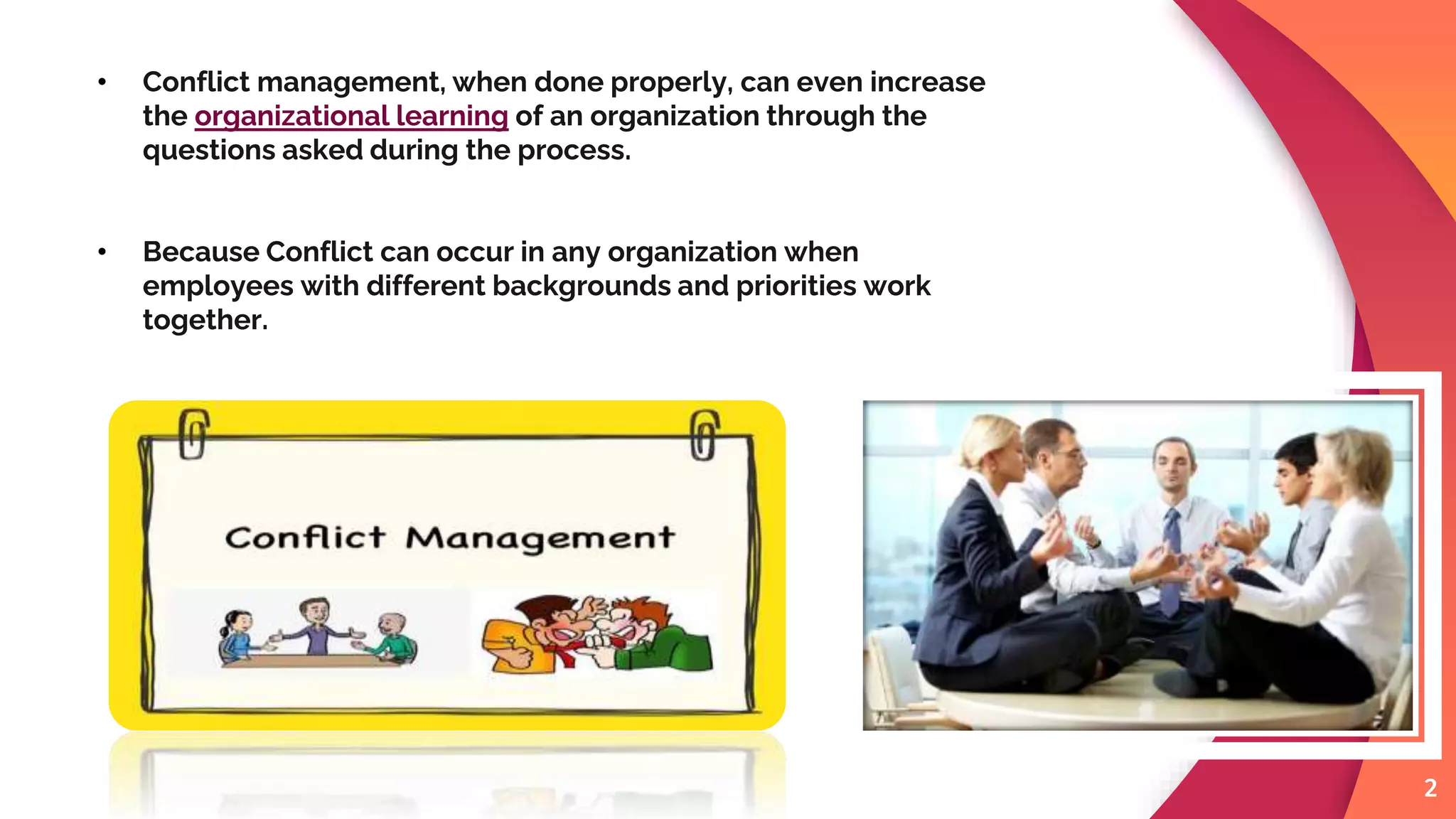 • Conflict management, when done properly, can even increase the organizational learning of an organization through the questions asked during the process.

• Because Conflict can occur in any organization when employees with different backgrounds and priorities work together.

Conflict Management

2